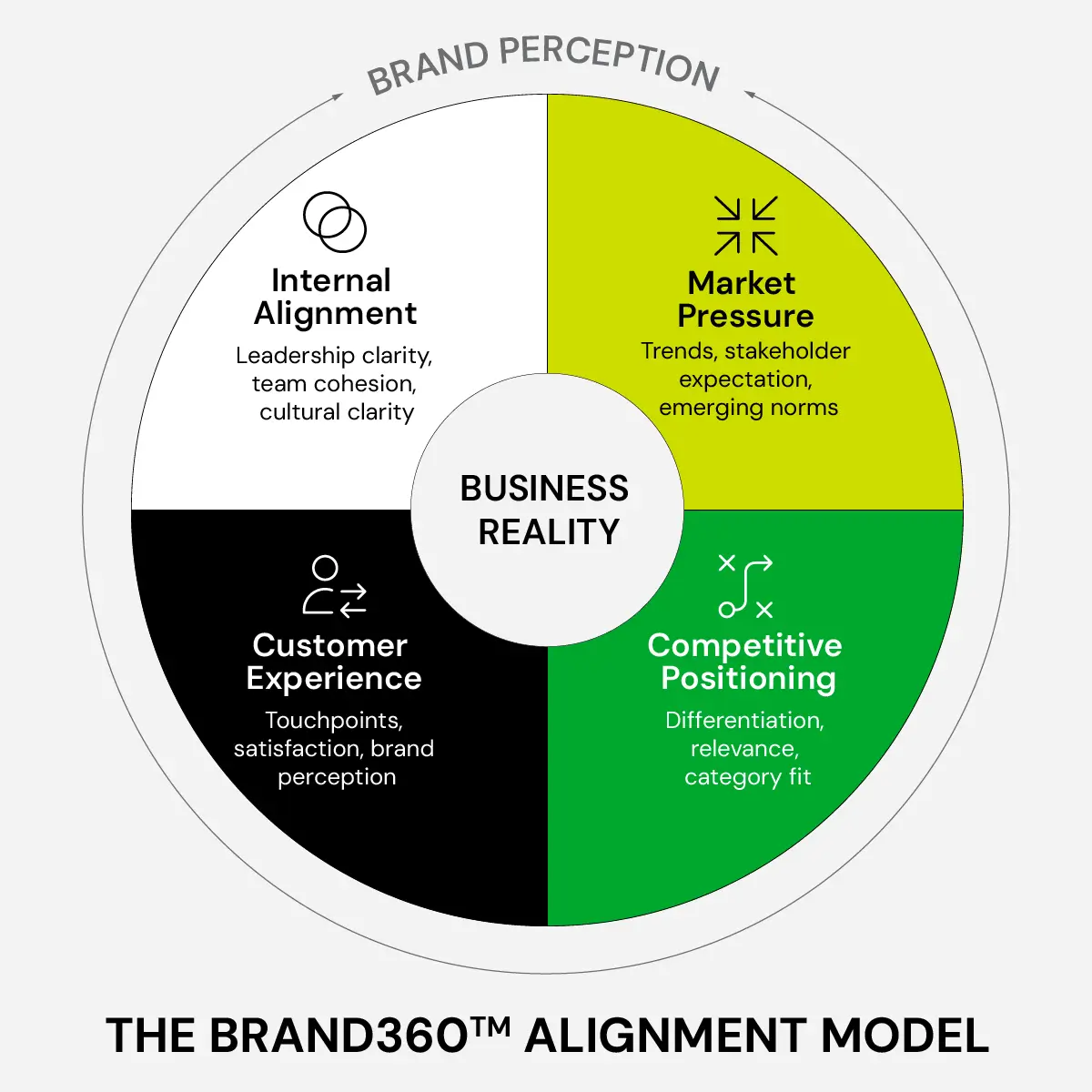 BRAND PERCEPTION

Internal Alignment
Leadership clarity, team cohesion, cultural clarity

Market Pressure
Trends, stakeholder expectation, emerging norms

BUSINESS REALITY

Customer Experience
Touchpoints, satisfaction, brand perception

Competitive Positioning
Differentiation, relevance, category fit

THE BRAND360™ ALIGNMENT MODEL